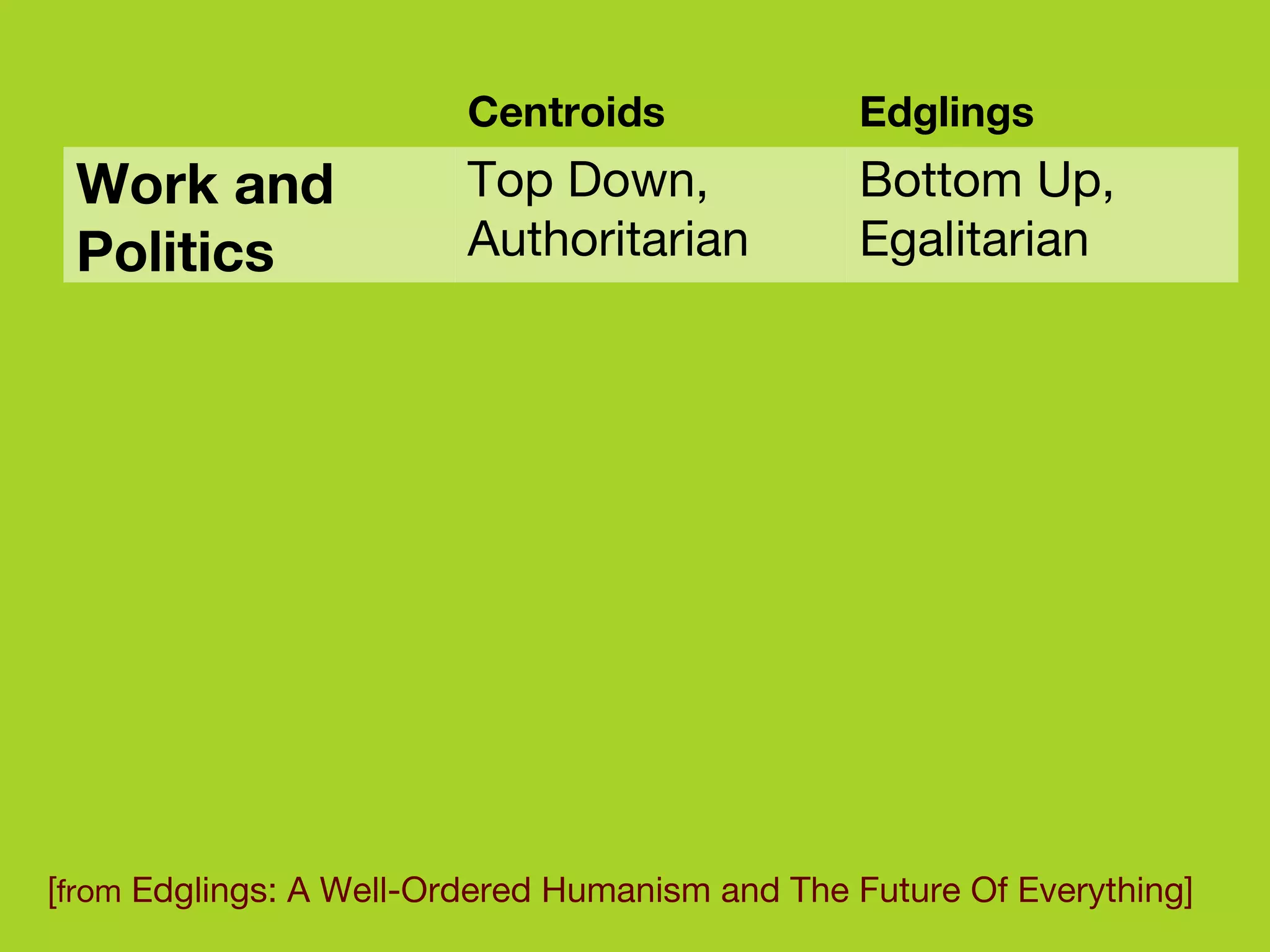 | | Centroids | Edglings |
|---|---|---|
| Work and Politics | Top Down, Authoritarian | Bottom Up, Egalitarian |

[from Edglings: A Well-Ordered Humanism and The Future Of Everything]